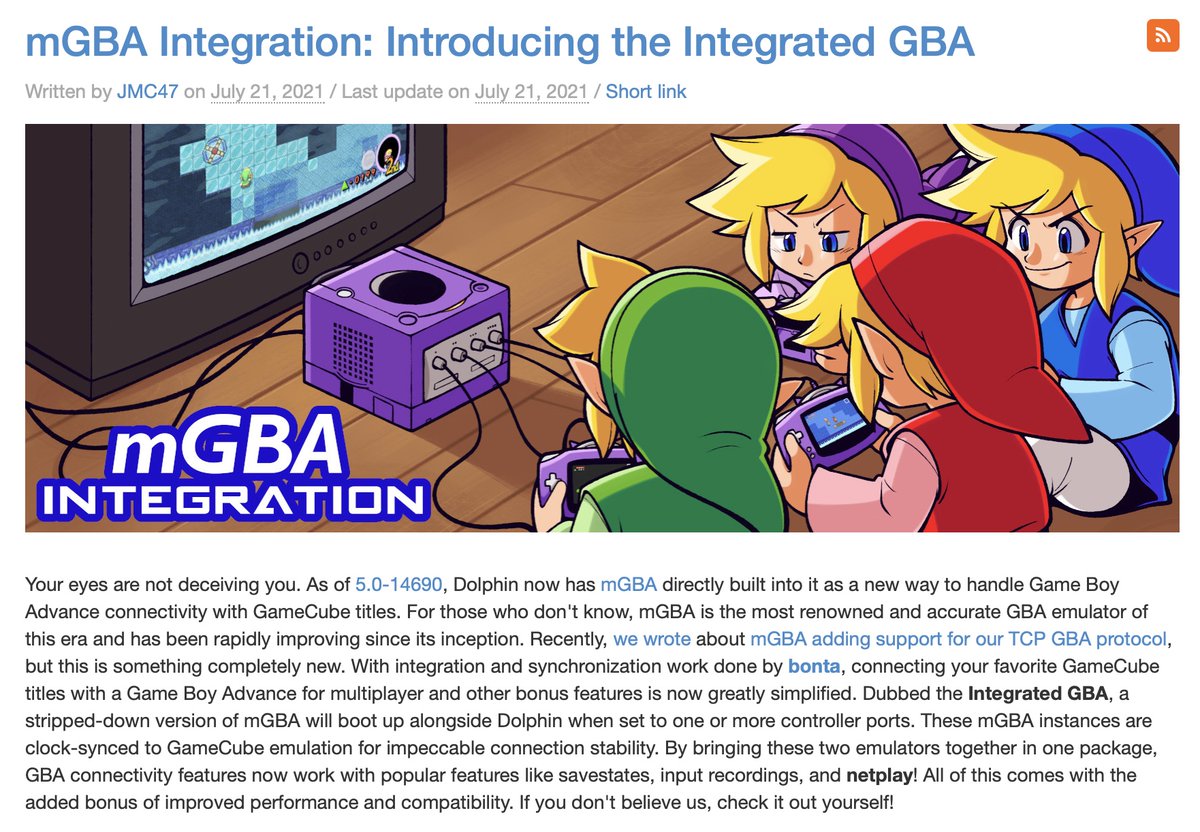 mGBA Integration: Introducing the Integrated GBA

Written by JMC47 on July 21, 2021 / Last update on July 21, 2021 / Short link

mGBA INTEGRATION

Your eyes are not deceiving you. As of 5.0-14690, Dolphin now has mGBA directly built into it as a new way to handle Game Boy Advance connectivity with GameCube titles. For those who don't know, mGBA is the most renowned and accurate GBA emulator of this era and has been rapidly improving since its inception. Recently, we wrote about mGBA adding support for our TCP GBA protocol, but this is something completely new. With integration and synchronization work done by bonta, connecting your favorite GameCube titles with a Game Boy Advance for multiplayer and other bonus features is now greatly simplified. Dubbed the Integrated GBA, a stripped-down version of mGBA will boot up alongside Dolphin when set to one or more controller ports. These mGBA instances are clock-synced to GameCube emulation for impeccable connection stability. By bringing these two emulators together in one package, GBA connectivity features now work with popular features like savestates, input recordings, and netplay! All of this comes with the added bonus of improved performance and compatibility. If you don't believe us, check it out yourself!